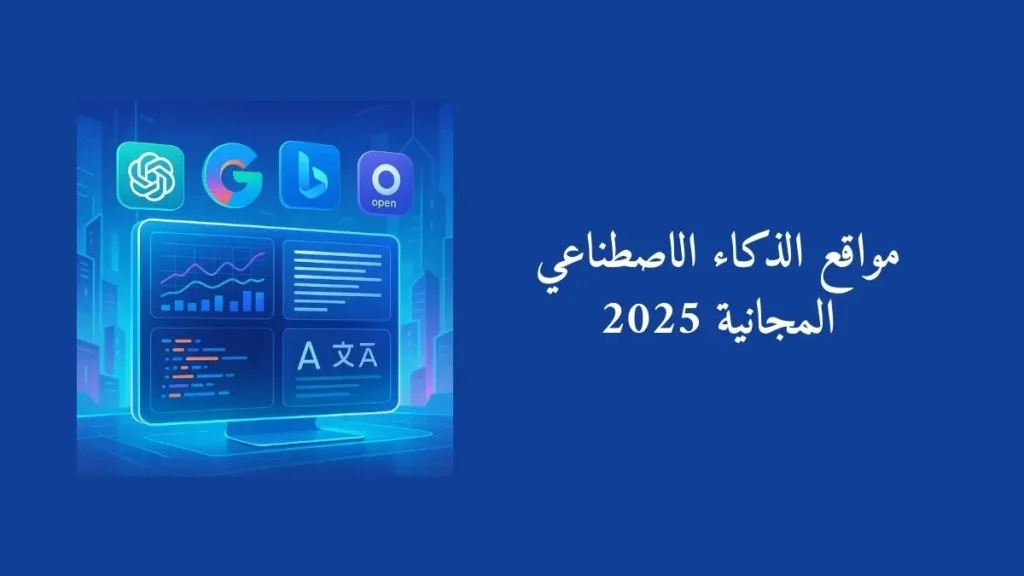 G

open

A 文A

مواقع الذكاء الاصطناعي المجانية 2025